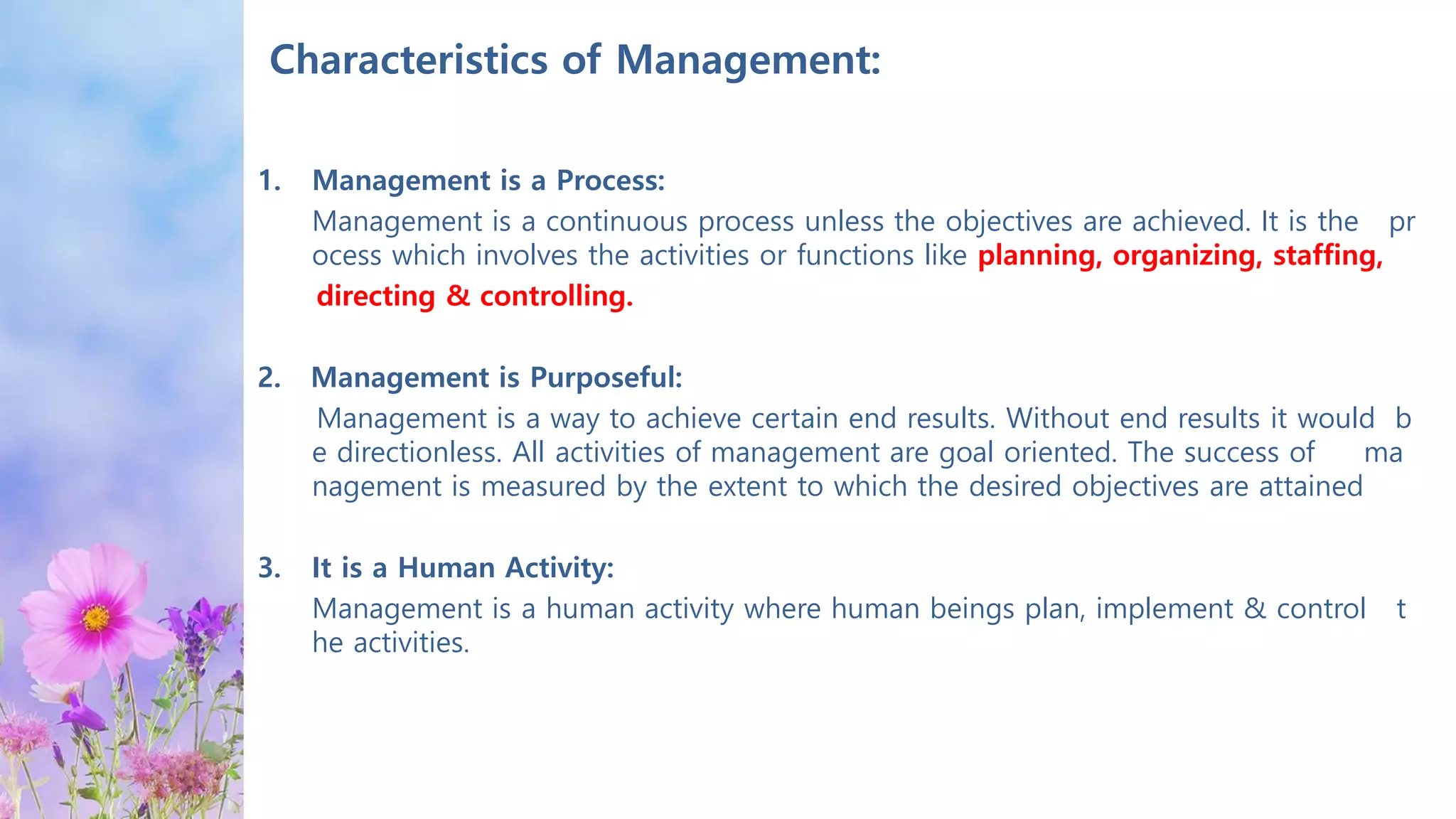 Characteristics of Management:

1. Management is a Process:
Management is a continuous process unless the objectives are achieved. It is the process which involves the activities or functions like planning, organizing, staffing, directing & controlling.

2. Management is Purposeful:
Management is a way to achieve certain end results. Without end results it would be directionless. All activities of management are goal oriented. The success of management is measured by the extent to which the desired objectives are attained

3. It is a Human Activity:
Management is a human activity where human beings plan, implement & control the activities.